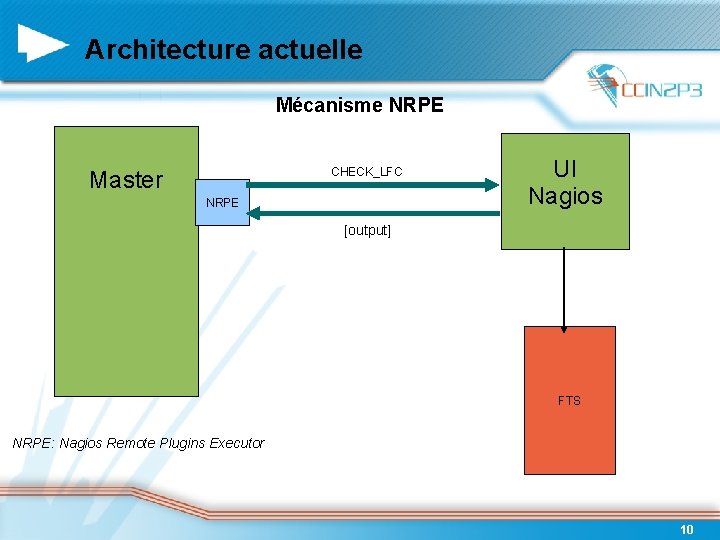 Architecture actuelle

CCIN2P3

Mécanisme NRPE

Master

NRPE

CHECK_LFC

[output]

UI
Nagios

FTS

NRPE: Nagios Remote Plugins Executor

10